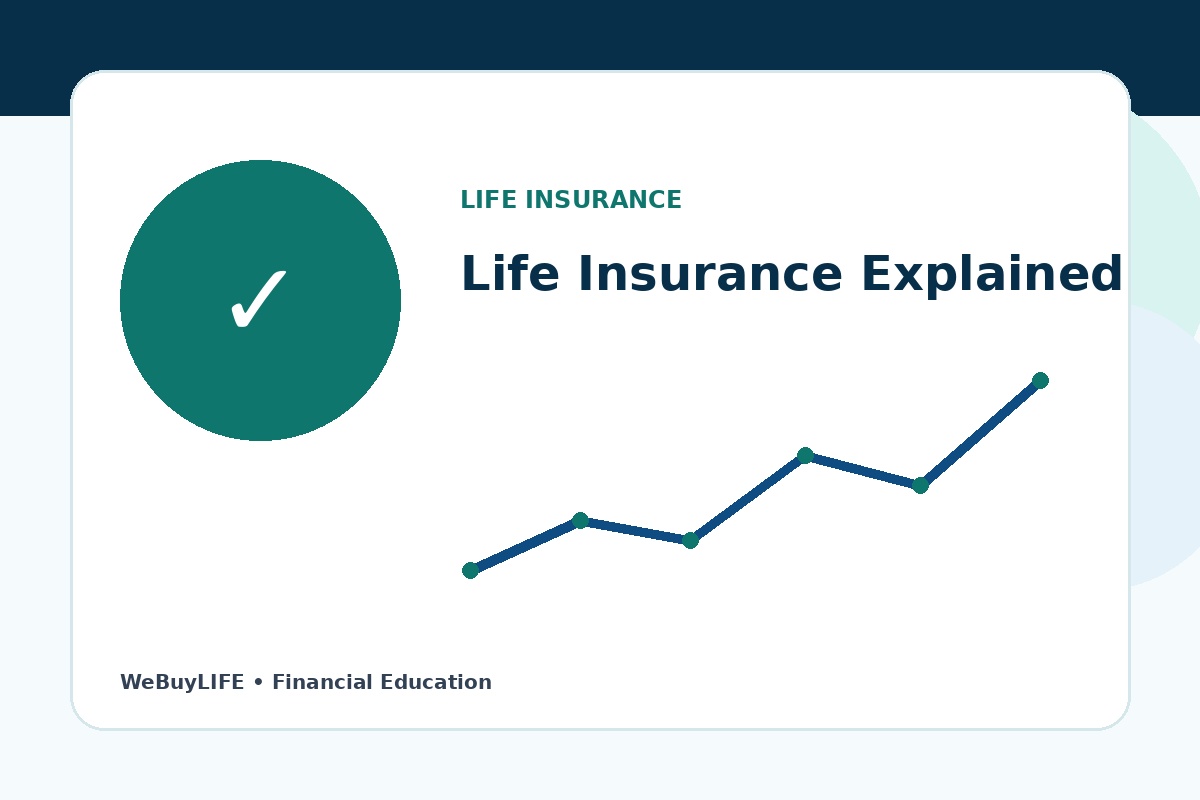 ✓

LIFE INSURANCE

Life Insurance Explained

WeBuyLIFE • Financial Education